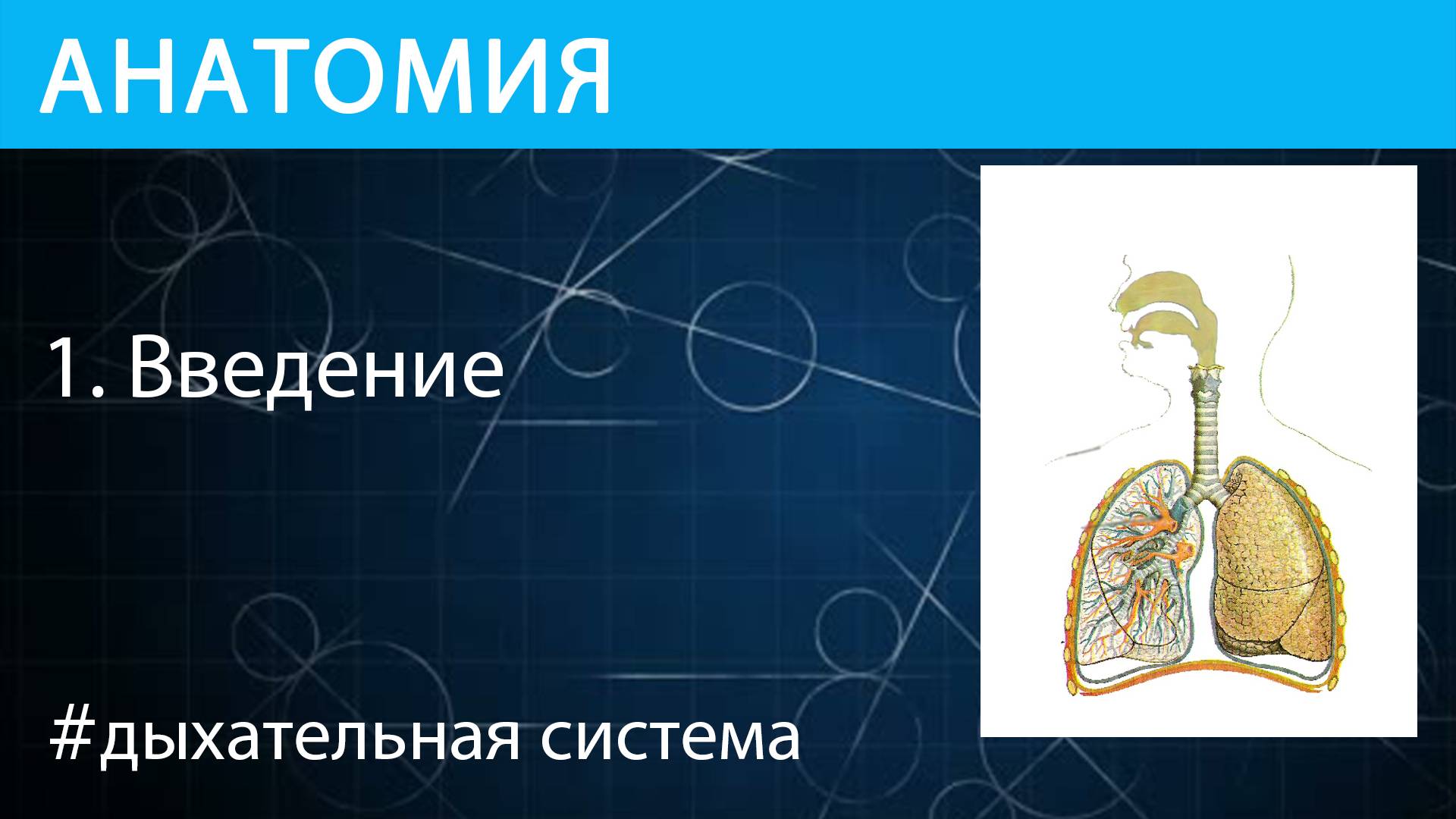 АНАТОМИЯ

1. Введение

#дыхательная система